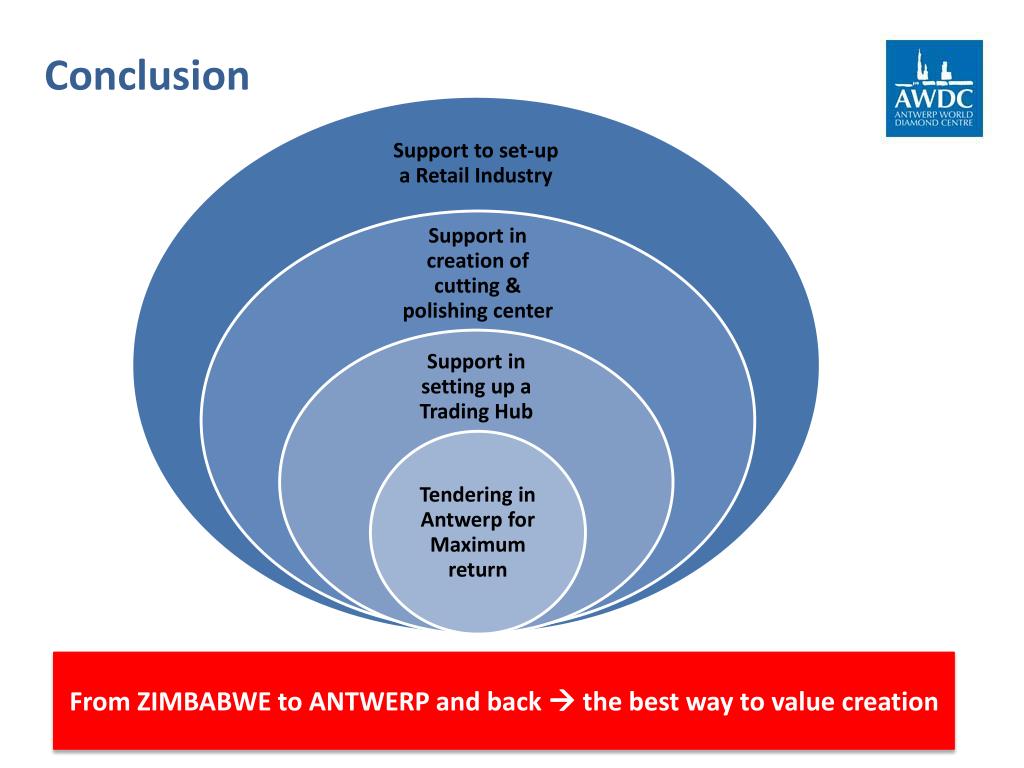 Conclusion

AWDC
ANTWERP WORLD DIAMOND CENTRE

Support to set-up a Retail Industry

Support in creation of cutting & polishing center

Support in setting up a Trading Hub

Tendering in Antwerp for Maximum return

From ZIMBABWE to ANTWERP and back → the best way to value creation